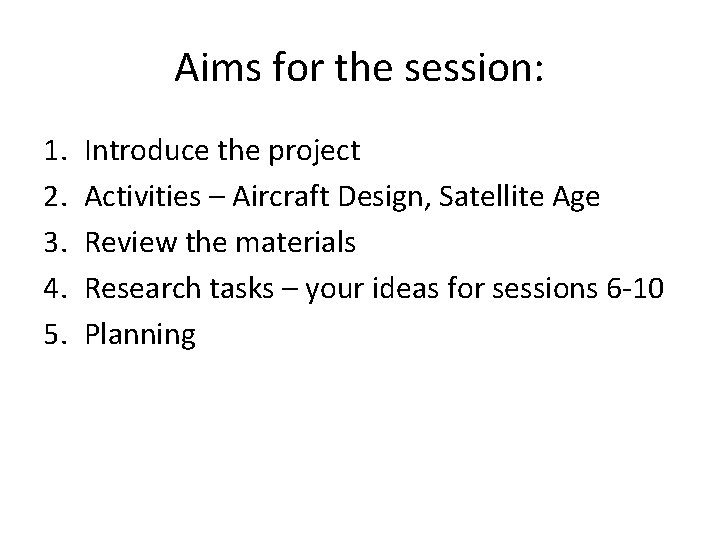 Aims for the session:

1. Introduce the project
2. Activities – Aircraft Design, Satellite Age
3. Review the materials
4. Research tasks – your ideas for sessions 6-10
5. Planning